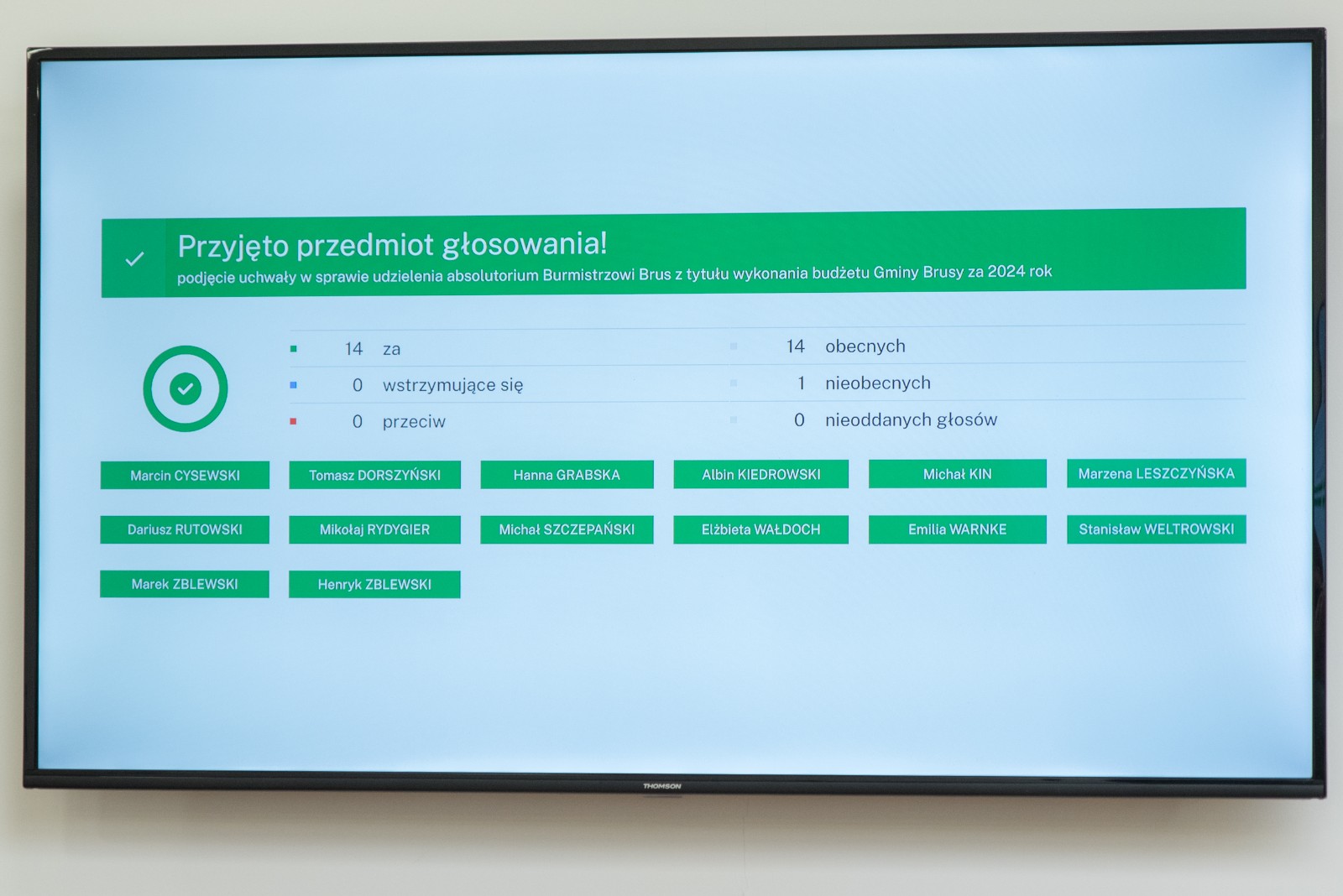 Przyjęto przedmiot głosowania!
podjęcie uchwały w sprawie udzielenia absolutorium Burmistrzowi Brus z tytułu wykonania budżetu Gminy Brusy za 2024 rok

14 za
0 wstrzymujące się
0 przeciw

14 obecnych
1 nieobecnych
0 nieoddanych głosów

Marcin CYSEWSKI
Tomasz DORSZYŃSKI
Hanna GRABSKA
Albin KIEDROWSKI
Michał KIN
Marzena LESZCZYŃSKA
Dariusz RUTOWSKI
Mikołaj RYDYGIER
Michał SZCZEPAŃSKI
Elżbieta WAŁDOCH
Emilia WARNKE
Stanisław WELTROWSKI
Marek ZBLEWSKI
Henryk ZBLEWSKI

THOMSON